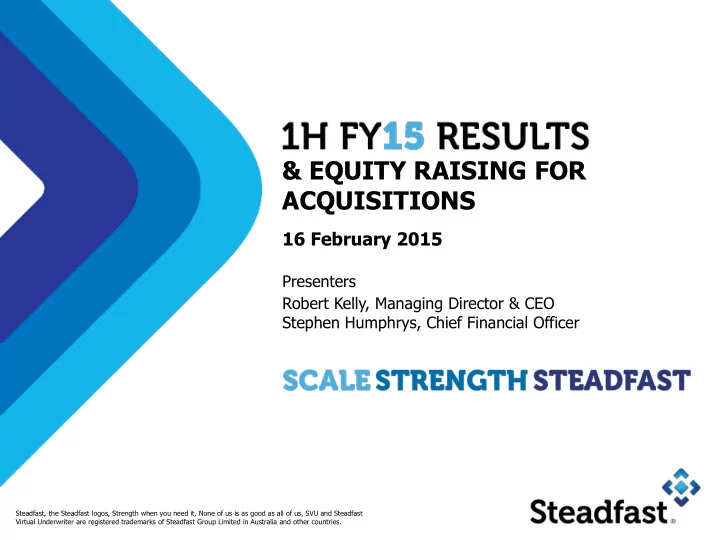 1H FY15 RESULTS
& EQUITY RAISING FOR ACQUISITIONS

16 February 2015

Presenters
Robert Kelly, Managing Director & CEO
Stephen Humphrys, Chief Financial Officer

SCALE STRENGTH STEADFAST

Steadfast, the Steadfast logos, Strength when you need it, None of us is as good as all of us, SVU and Steadfast Virtual Underwriter are registered trademarks of Steadfast Group Limited in Australia and other countries.

Steadfast®